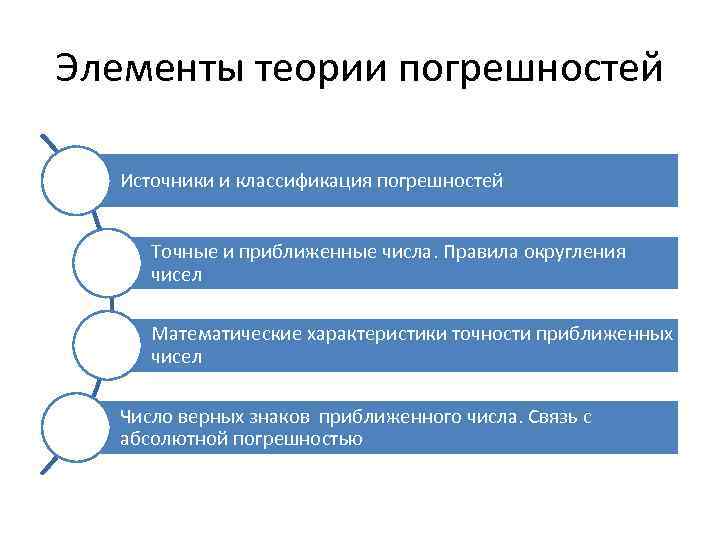 Элементы теории погрешностей

Источники и классификация погрешностей

Точные и приближенные числа. Правила округления чисел

Математические характеристики точности приближенных чисел

Число верных знаков приближенного числа. Связь с абсолютной погрешностью